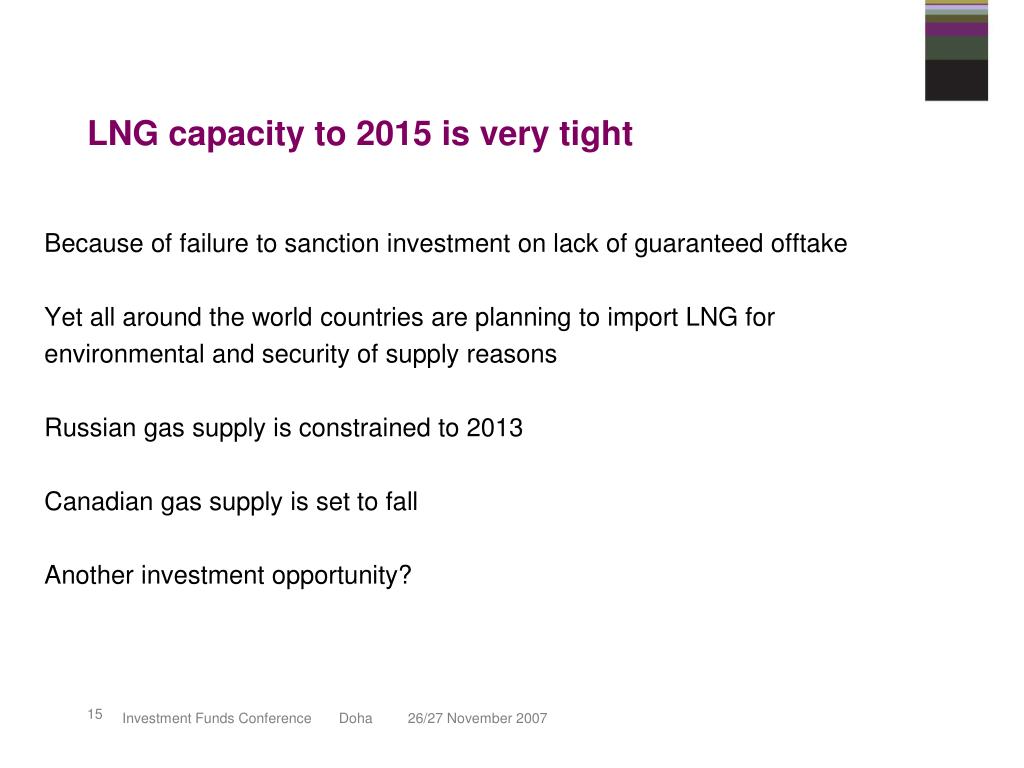 LNG capacity to 2015 is very tight

Because of failure to sanction investment on lack of guaranteed offtake

Yet all around the world countries are planning to import LNG for environmental and security of supply reasons

Russian gas supply is constrained to 2013

Canadian gas supply is set to fall

Another investment opportunity?

15 Investment Funds Conference Doha 26/27 November 2007